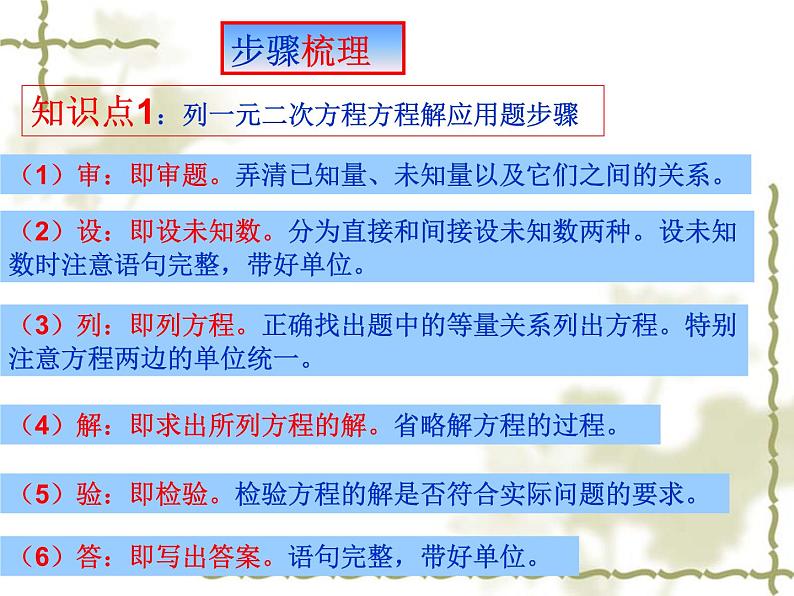 步骤梳理

知识点1：列一元二次方程方程解应用题步骤

（1）审：即审题。弄清已知量、未知量以及它们之间的关系。

（2）设：即设未知数。分为直接和间接设未知数两种。设未知数时注意语句完整，带好单位。

（3）列：即列方程。正确找出题中的等量关系列出方程。特别注意方程两边的单位统一。

（4）解：即求出所列方程的解。省略解方程的过程。

（5）验：即检验。检验方程的解是否符合实际问题的要求。

（6）答：即写出答案。语句完整，带好单位。